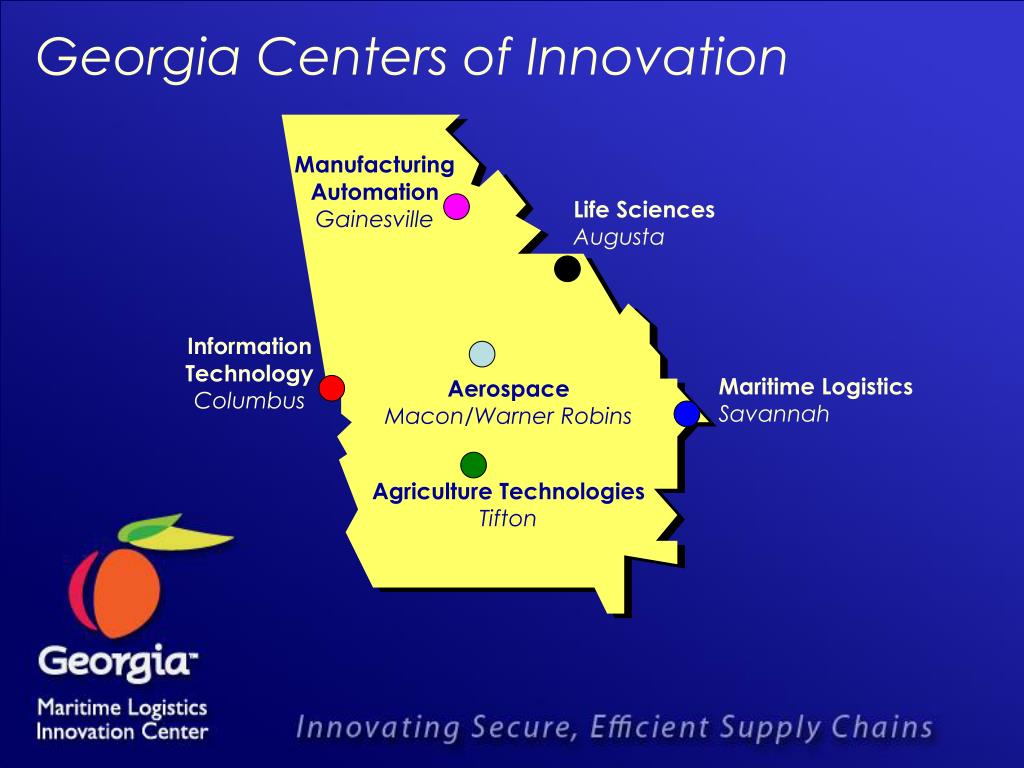 Georgia Centers of Innovation

Manufacturing Automation
Gainesville

Life Sciences
Augusta

Information Technology
Columbus

Aerospace
Macon/Warner Robins

Maritime Logistics
Savannah

Agriculture Technologies
Tifton

Georgia™
Maritime Logistics
Innovation Center

Innovating Secure, Efficient Supply Chains